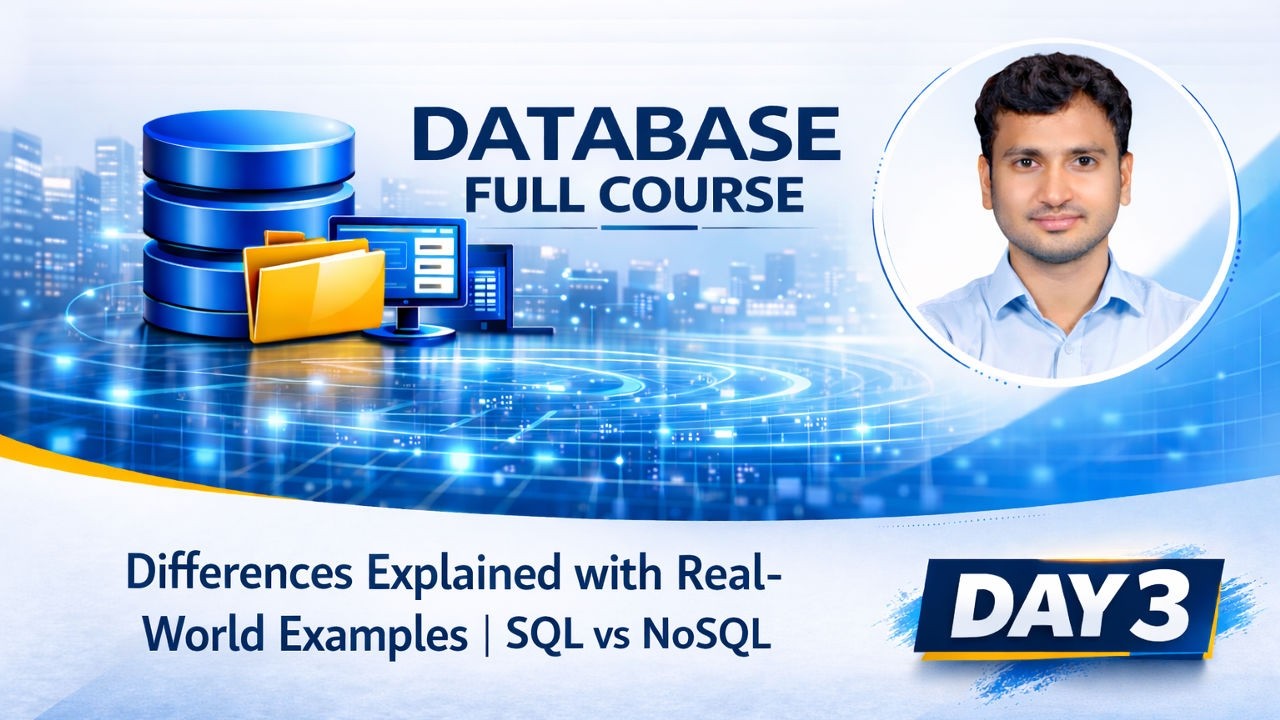 DATABASE
FULL COURSE

Differences Explained with Real-World Examples | SQL vs NoSQL

DAY 3